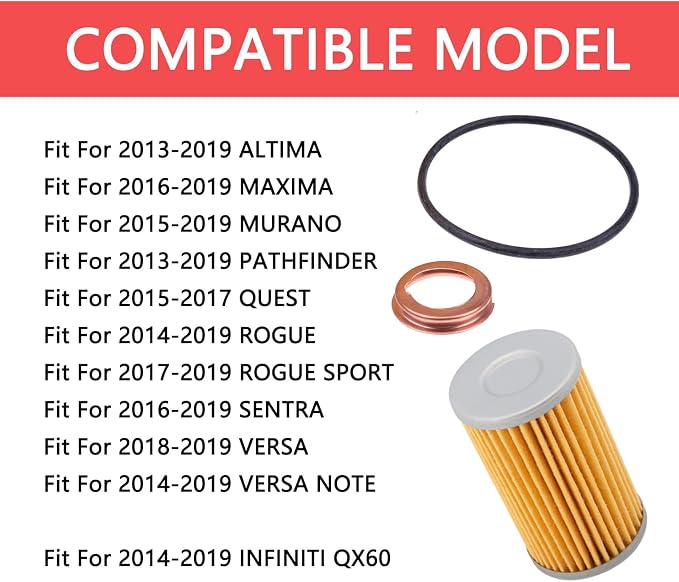 COMPATIBLE MODEL

Fit For 2013-2019 ALTIMA
Fit For 2016-2019 MAXIMA
Fit For 2015-2019 MURANO
Fit For 2013-2019 PATHFINDER
Fit For 2015-2017 QUEST
Fit For 2014-2019 ROGUE
Fit For 2017-2019 ROGUE SPORT
Fit For 2016-2019 SENTRA
Fit For 2018-2019 VERSA
Fit For 2014-2019 VERSA NOTE

Fit For 2014-2019 INFINITI QX60